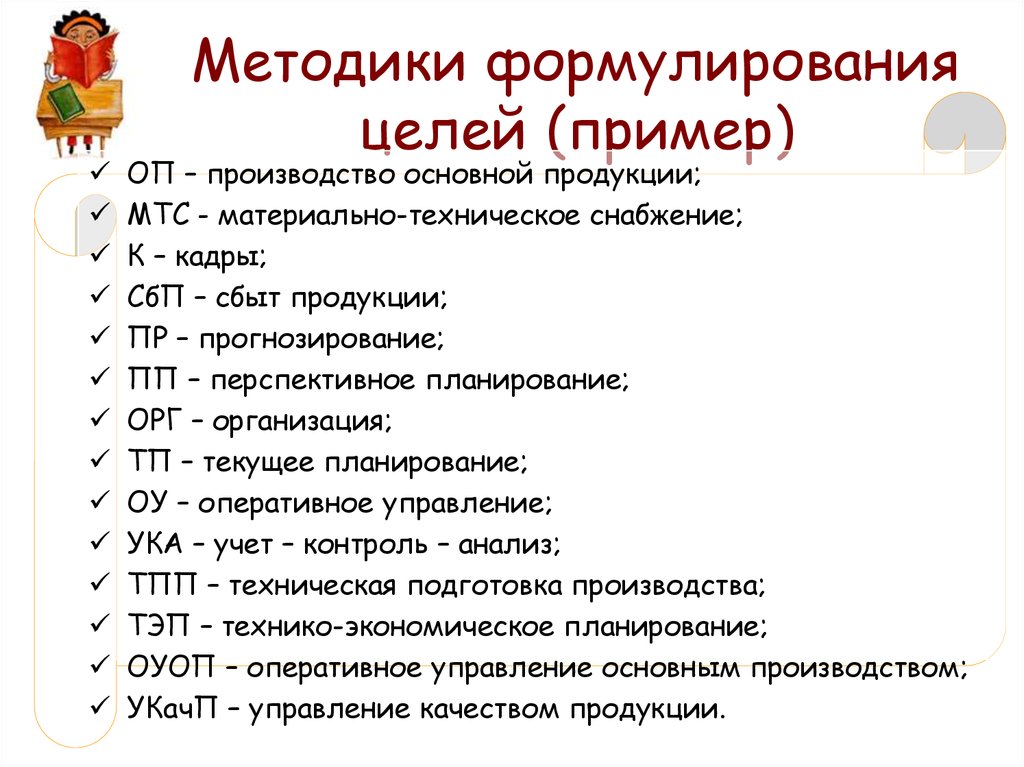 Методики формулирования целей (пример)

✓ ОП – производство основной продукции;
✓ МТС - материально-техническое снабжение;
✓ К – кадры;
✓ СбП – сбыт продукции;
✓ ПР – прогнозирование;
✓ ПП – перспективное планирование;
✓ ОРГ – организация;
✓ ТП – текущее планирование;
✓ ОУ – оперативное управление;
✓ УКА – учет – контроль – анализ;
✓ ТПП – техническая подготовка производства;
✓ ТЭП – технико-экономическое планирование;
✓ ОУОП – оперативное управление основным производством;
✓ УКачП – управление качеством продукции.